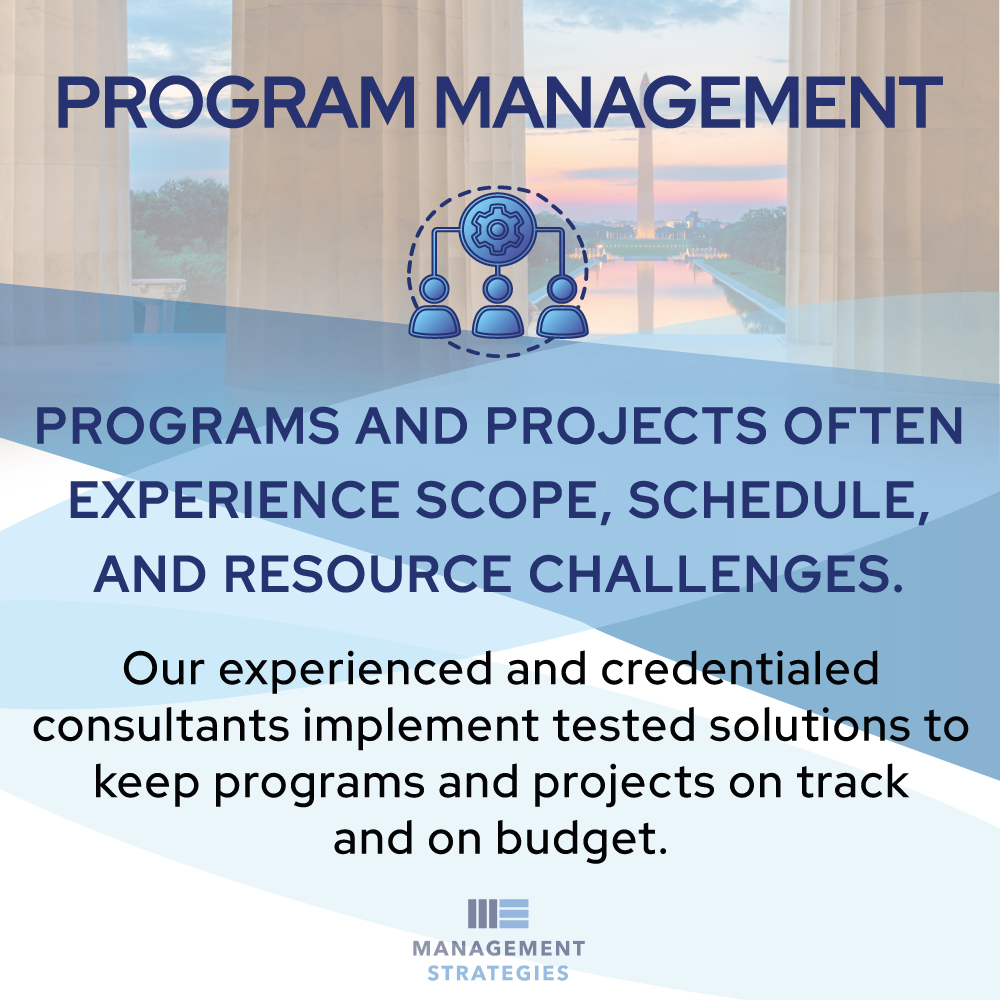 PROGRAM MANAGEMENT

PROGRAMS AND PROJECTS OFTEN EXPERIENCE SCOPE, SCHEDULE, AND RESOURCE CHALLENGES.

Our experienced and credentialed consultants implement tested solutions to keep programs and projects on track and on budget.

MANAGEMENT
STRATEGIES